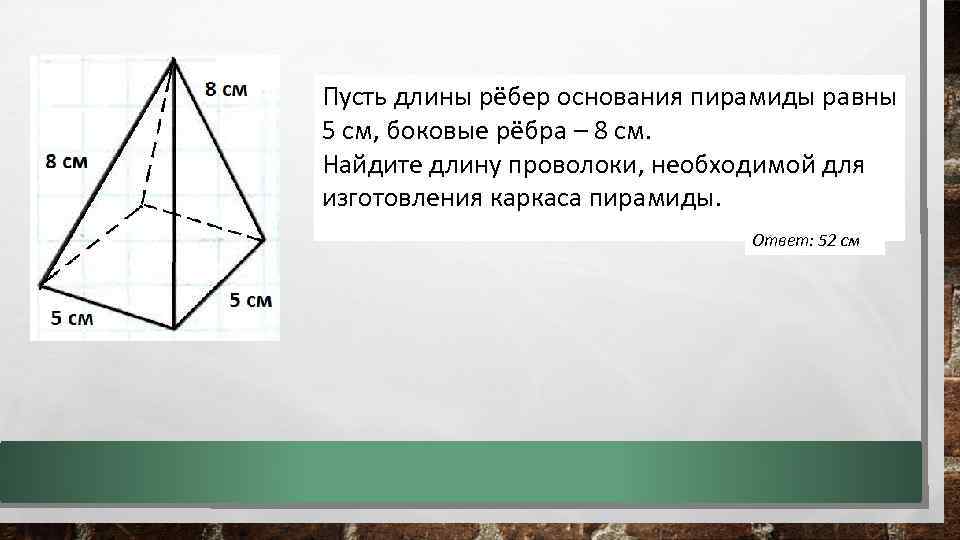 8 см

8 см

5 см

5 см

Пусть длины рёбер основания пирамиды равны 5 см, боковые рёбра – 8 см.
Найдите длину проволоки, необходимой для изготовления каркаса пирамиды.

Ответ: 52 см